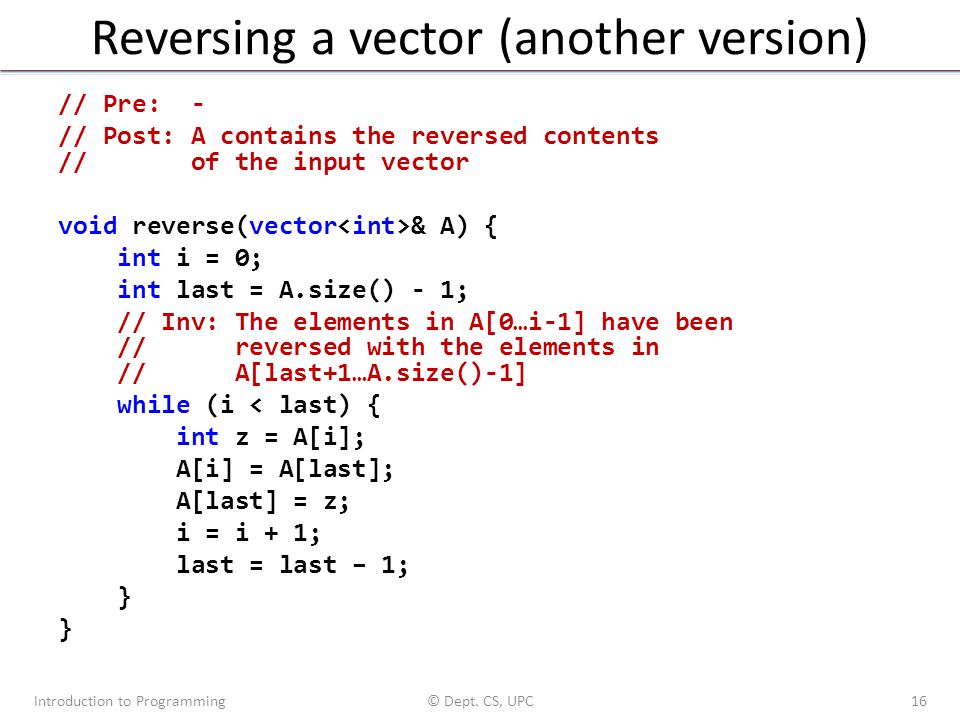 Reversing a vector (another version)

// Pre:  -
// Post: A contains the reversed contents
//       of the input vector

void reverse(vector<int>& A) {
    int i = 0;
    int last = A.size() - 1;
    // Inv: The elements in A[0…i-1] have been
    //      reversed with the elements in
    //      A[last+1…A.size()-1]
    while (i < last) {
        int z = A[i];
        A[i] = A[last];
        A[last] = z;
        i = i + 1;
        last = last – 1;
    }
}

Introduction to Programming

© Dept. CS, UPC

16